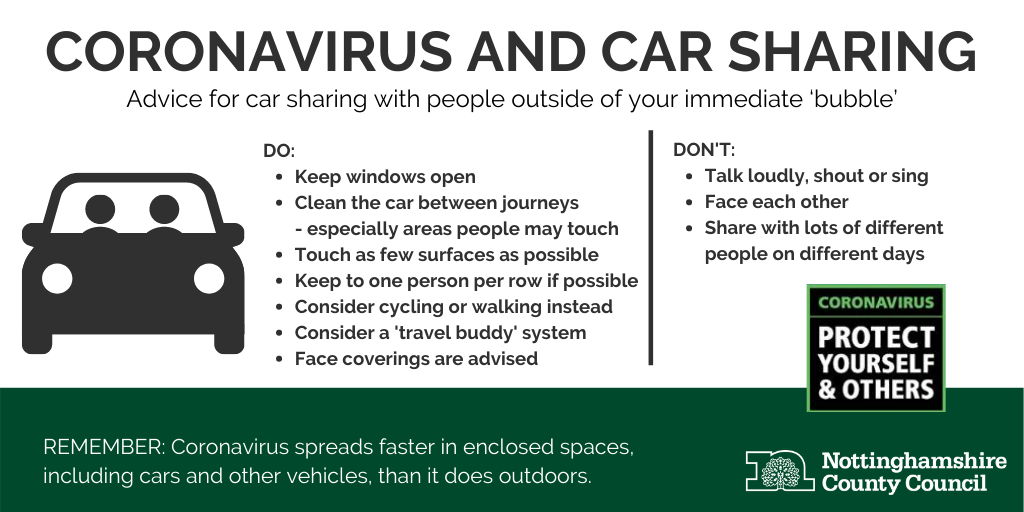 CORONAVIRUS AND CAR SHARING

Advice for car sharing with people outside of your immediate 'bubble'

DO:
- Keep windows open
- Clean the car between journeys - especially areas people may touch
- Touch as few surfaces as possible
- Keep to one person per row if possible
- Consider cycling or walking instead
- Consider a 'travel buddy' system
- Face coverings are advised

DON'T:
- Talk loudly, shout or sing
- Face each other
- Share with lots of different people on different days

CORONAVIRUS
PROTECT YOURSELF & OTHERS

REMEMBER: Coronavirus spreads faster in enclosed spaces, including cars and other vehicles, than it does outdoors.

Nottinghamshire County Council